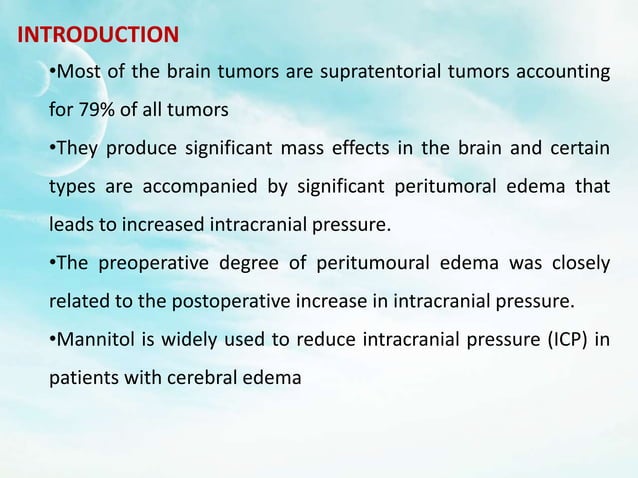 INTRODUCTION

•Most of the brain tumors are supratentorial tumors accounting for 79% of all tumors

•They produce significant mass effects in the brain and certain types are accompanied by significant peritumoral edema that leads to increased intracranial pressure.

•The preoperative degree of peritumoural edema was closely related to the postoperative increase in intracranial pressure.

•Mannitol is widely used to reduce intracranial pressure (ICP) in patients with cerebral edema